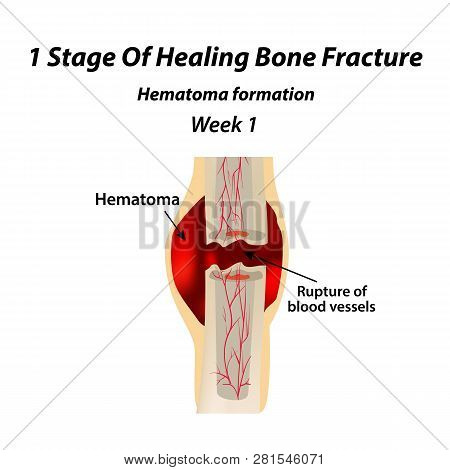 1 Stage Of Healing Bone Fracture

Hematoma formation

Week 1

Hematoma

BIGSTOCK

Rupture of blood vessels

www.bigstock.com · 281546071